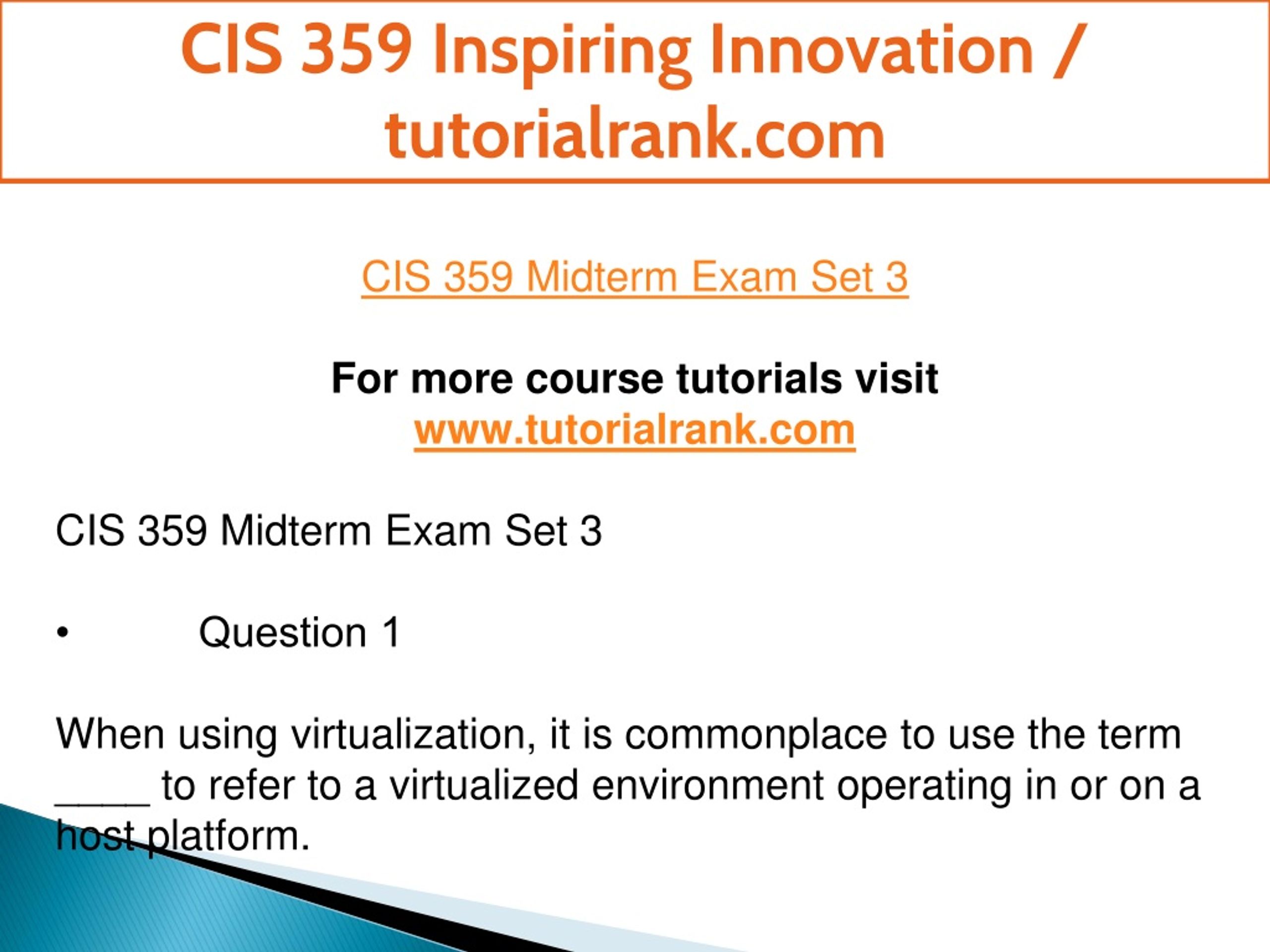 CIS 359 Inspiring Innovation / tutorialrank.com

CIS 359 Midterm Exam Set 3

For more course tutorials visit
www.tutorialrank.com

CIS 359 Midterm Exam Set 3

• Question 1

When using virtualization, it is commonplace to use the term ____ to refer to a virtualized environment operating in or on a host platform.